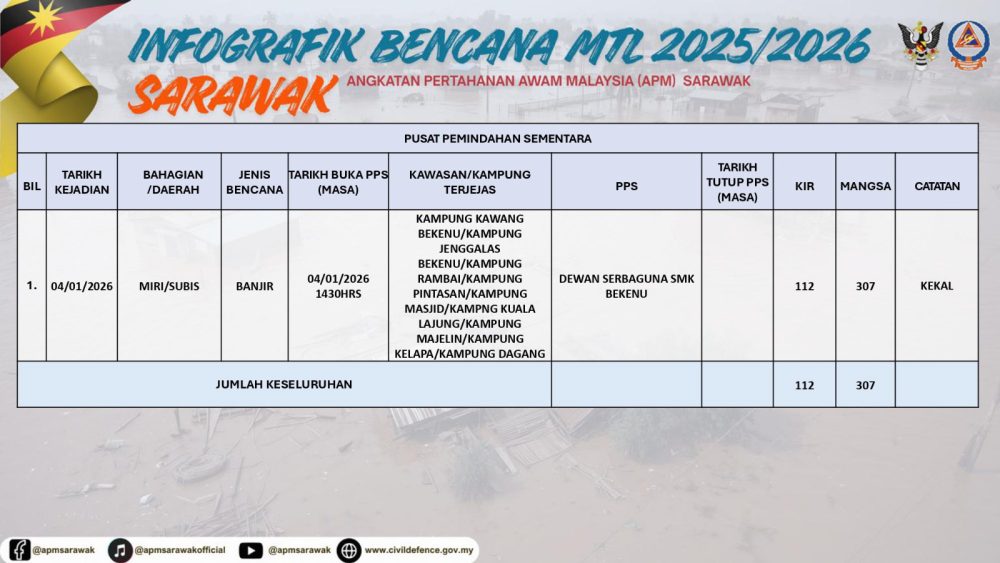 INFOGRAFIK BENCANA MTL 2025/2026
SARAWAK
ANGKATAN PERTAHANAN AWAM MALAYSIA (APM) SARAWAK

PUSAT PEMINDAHAN SEMENTARA

| BIL | TARIKH KEJADIAN | BAHAGIAN /DAERAH | JENIS BENCANA | TARIKH BUKA PPS (MASA) | KAWASAN/KAMPUNG TERJEJAS | PPS | TARIKH TUTUP PPS (MASA) | KIR | MANGSA | CATATAN |
|---|---|---|---|---|---|---|---|---|---|---|
| 1. | 04/01/2026 | MIRI/SUBIS | BANJIR | 04/01/2026 1430HRS | KAMPUNG KAWANG BEKENU/KAMPUNG JENGGALAS BEKENU/KAMPUNG RAMBAI/KAMPUNG PINTASAN/KAMPUNG MASJID/KAMPNG KUALA LAJUNG/KAMPUNG MAJELIN/KAMPUNG KELAPA/KAMPUNG DAGANG | DEWAN SERBAGUNA SMK BEKENU | | 112 | 307 | KEKAL |
| JUMLAH KESELURUHAN | | | | | | | | 112 | 307 | |

@apmsarawak @apmsarawakofficial @apmsarawak www.civildefence.gov.my